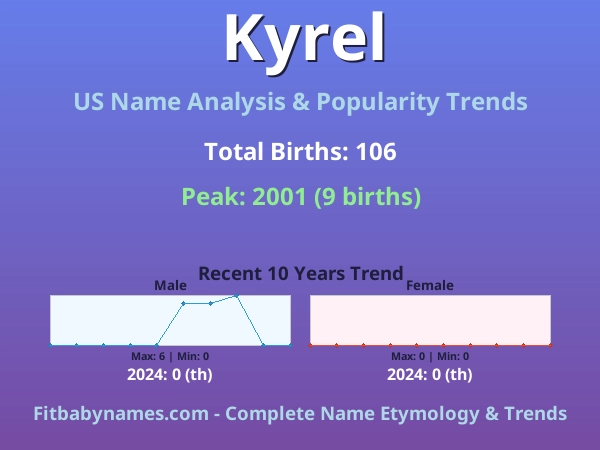 Kyrel

US Name Analysis & Popularity Trends

Total Births: 106

Peak: 2001 (9 births)

Recent 10 Years Trend

Male

Max: 6 | Min: 0

2024: 0 (th)

Female

Max: 0 | Min: 0

2024: 0 (th)

Fitbabynames.com - Complete Name Etymology & Trends